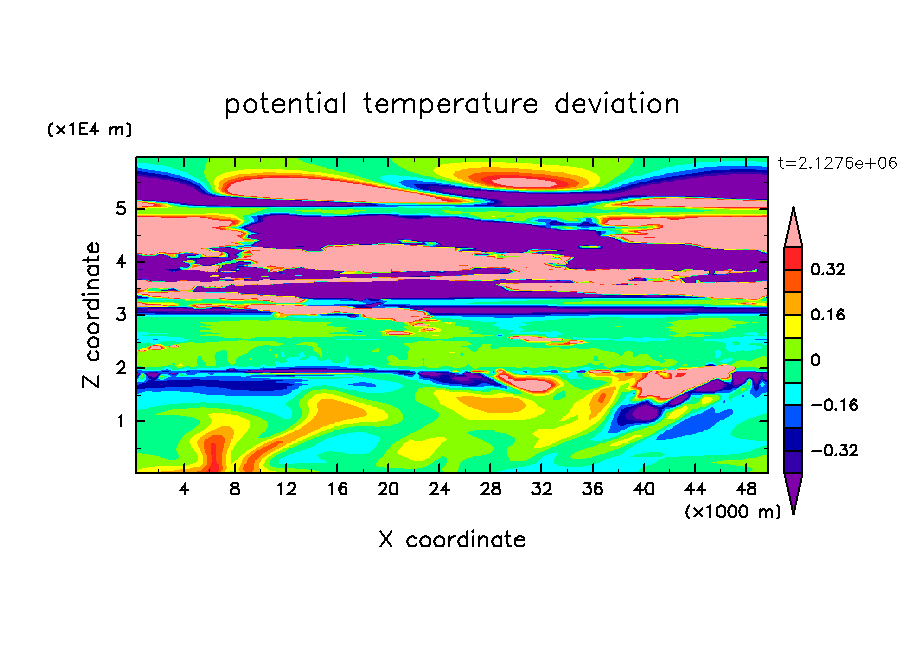 potential temperature deviation

(x1E4 m)

t=2.1276e+06

Z coordinate

5
4
3
2
1

4 8 12 16 20 24 28 32 36 40 44 48

(x1000 m)

X coordinate

0.32
0.16
0
−0.16
−0.32